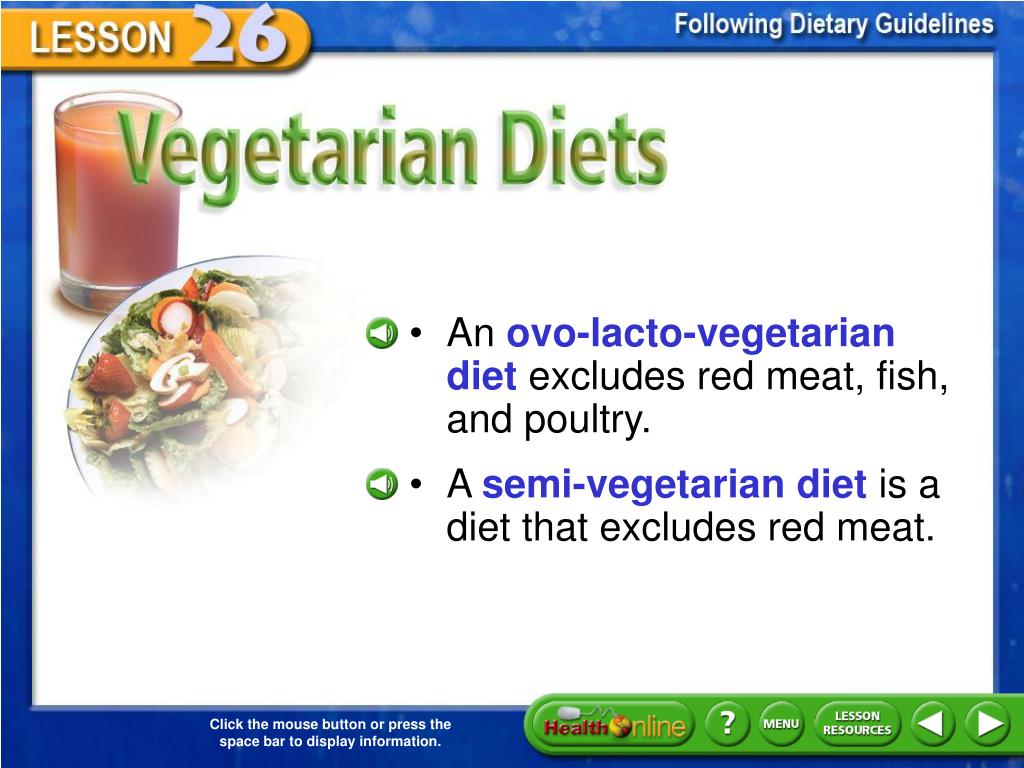 LESSON 26

Following Dietary Guidelines

Vegetarian Diets

• An ovo-lacto-vegetarian diet excludes red meat, fish, and poultry.

• A semi-vegetarian diet is a diet that excludes red meat.

Click the mouse button or press the space bar to display information.

Health Online

?

MENU

LESSON RESOURCES